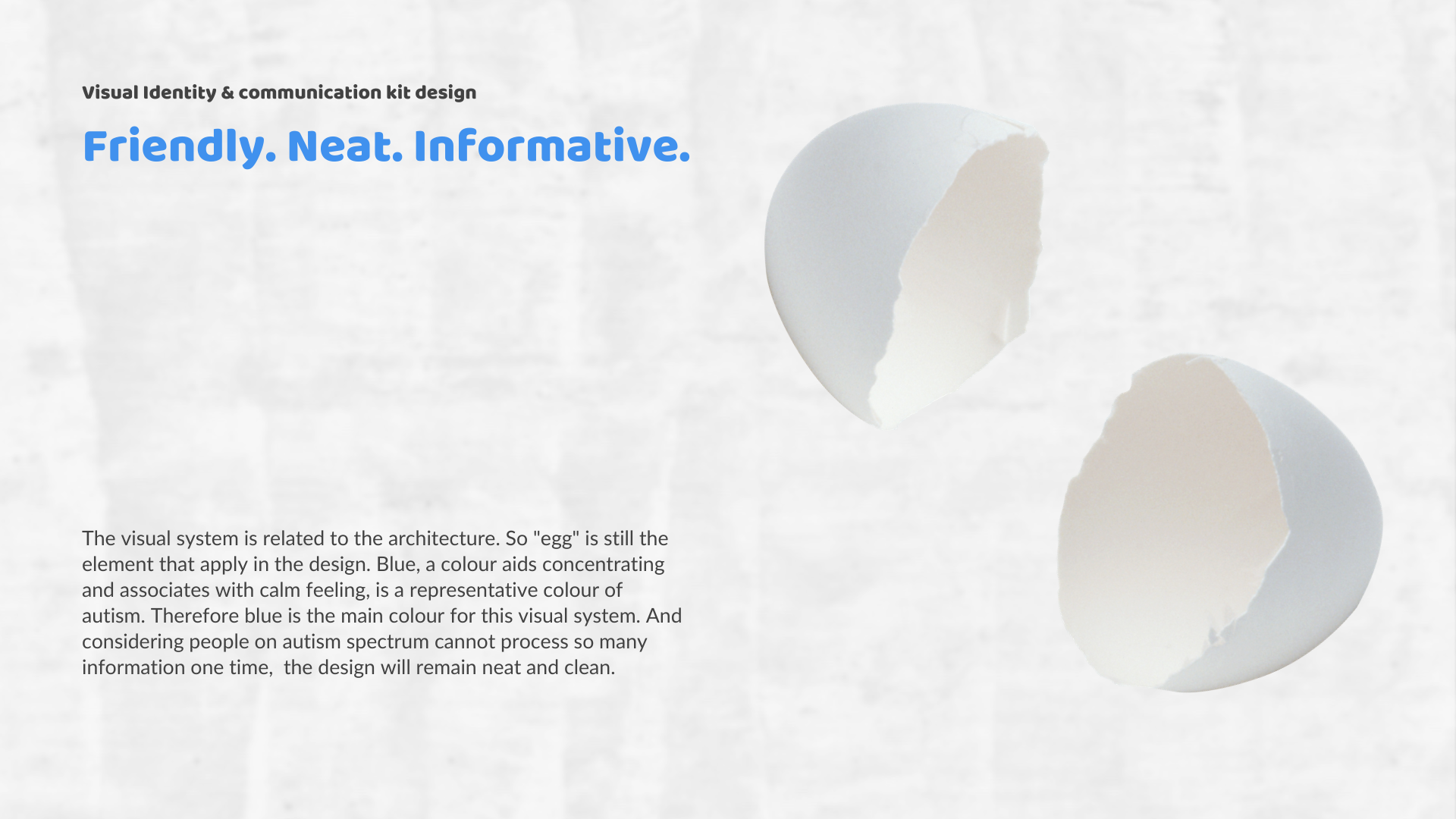 Visual Identity & communication kit design

Friendly. Neat. Informative.

The visual system is related to the architecture. So "egg" is still the element that apply in the design. Blue, a colour aids concentrating and associates with calm feeling, is a representative colour of autism. Therefore blue is the main colour for this visual system. And considering people on autism spectrum cannot process so many information one time,  the design will remain neat and clean.